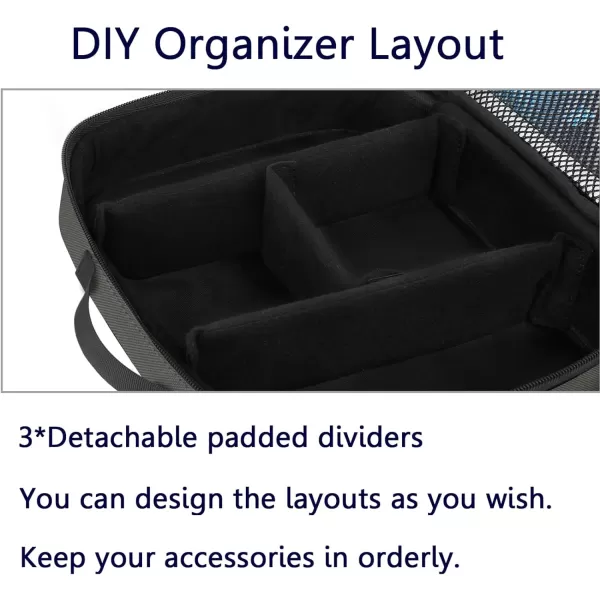 DIY Organizer Layout

3*Detachable padded dividers

You can design the layouts as you wish.

Keep your accessories in orderly.